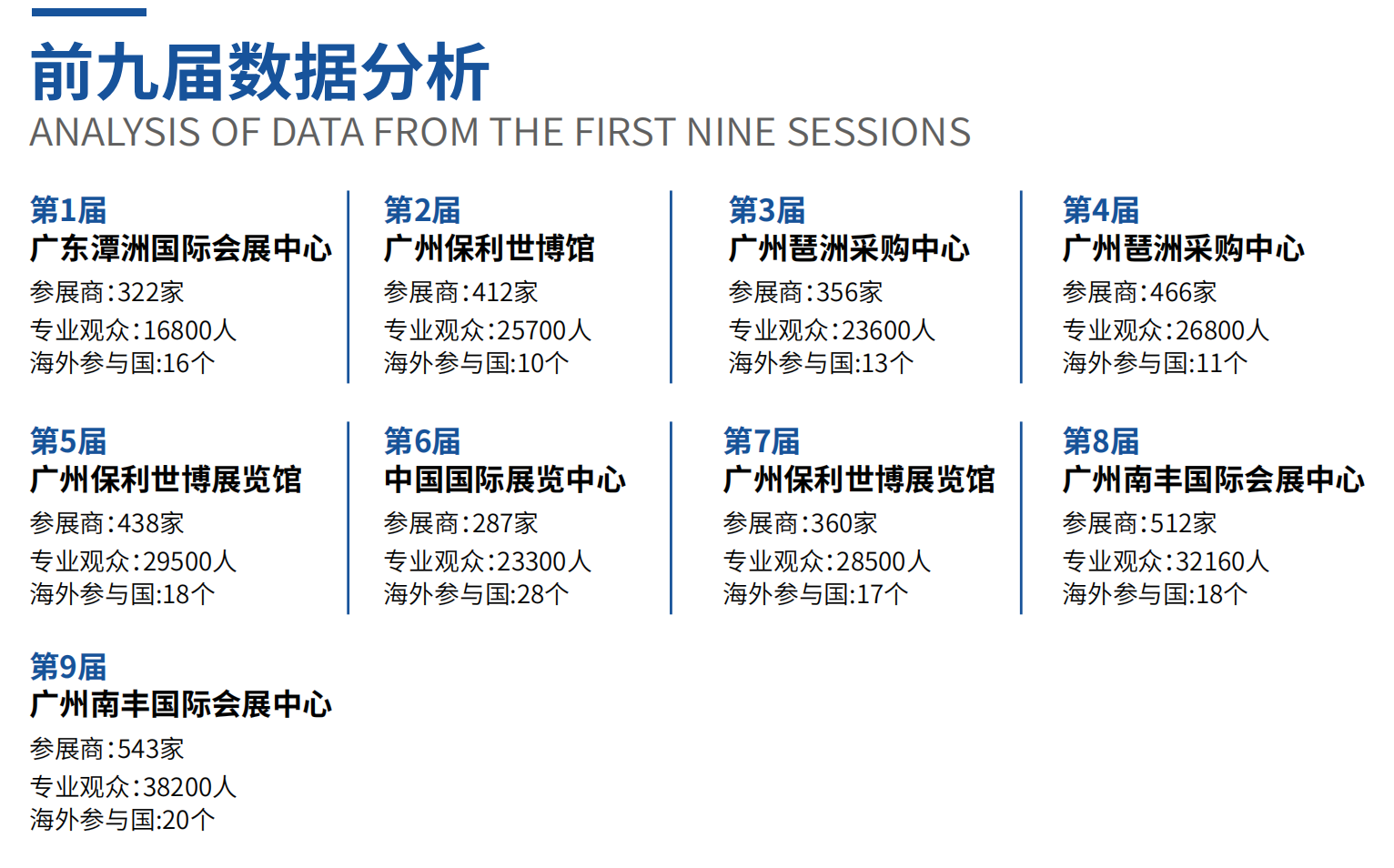 前九届数据分析
ANALYSIS OF DATA FROM THE FIRST NINE SESSIONS

第1届
广东潭洲国际会展中心
参展商:322家
专业观众:16800人
海外参与国:16个

第2届
广州保利世博馆
参展商:412家
专业观众:25700人
海外参与国:10个

第3届
广州琶洲采购中心
参展商:356家
专业观众:23600人
海外参与国:13个

第4届
广州琶洲采购中心
参展商:466家
专业观众:26800人
海外参与国:11个

第5届
广州保利世博展览馆
参展商:438家
专业观众:29500人
海外参与国:18个

第6届
中国国际展览中心
参展商:287家
专业观众:23300人
海外参与国:28个

第7届
广州保利世博展览馆
参展商:360家
专业观众:28500人
海外参与国:17个

第8届
广州南丰国际会展中心
参展商:512家
专业观众:32160人
海外参与国:18个

第9届
广州南丰国际会展中心
参展商:543家
专业观众:38200人
海外参与国:20个